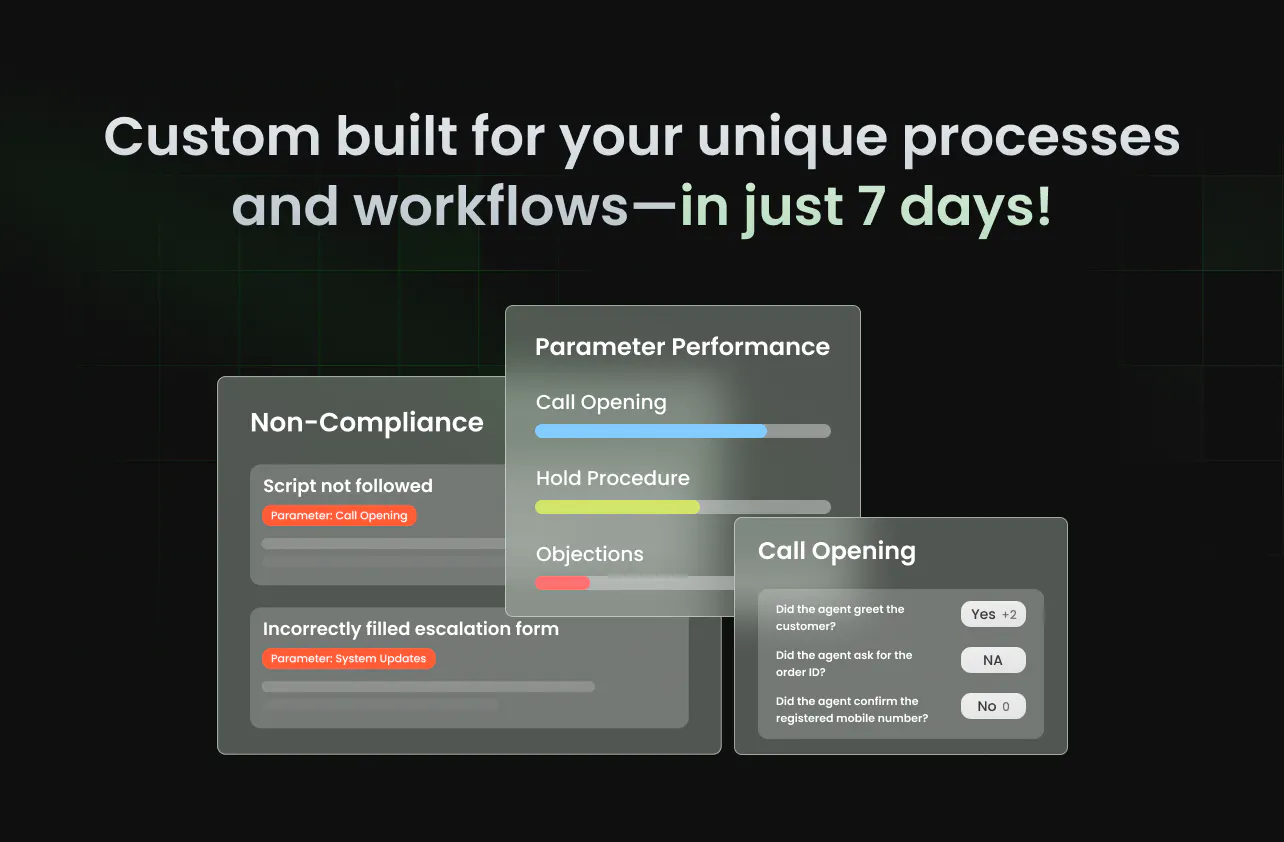 Custom built for your unique processes and workflows—in just 7 days!

Non-Compliance

Script not followed

Parameter: Call Opening

Incorrectly filled escalation form

Parameter: System Updates

Parameter Performance

Call Opening

Hold Procedure

Objections

Call Opening

Did the agent greet the customer?

Yes +2

Did the agent ask for the order ID?

NA

Did the agent confirm the registered mobile number?

No 0